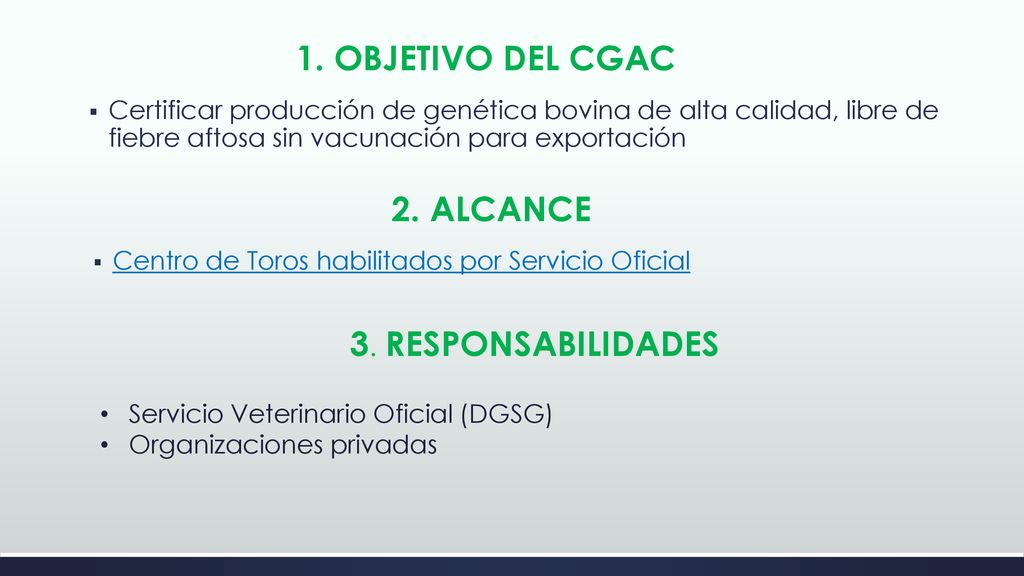 1. OBJETIVO DEL CGAC

▪ Certificar producción de genética bovina de alta calidad, libre de fiebre aftosa sin vacunación para exportación

2. ALCANCE

▪ Centro de Toros habilitados por Servicio Oficial

3. RESPONSABILIDADES

• Servicio Veterinario Oficial (DGSG)
• Organizaciones privadas